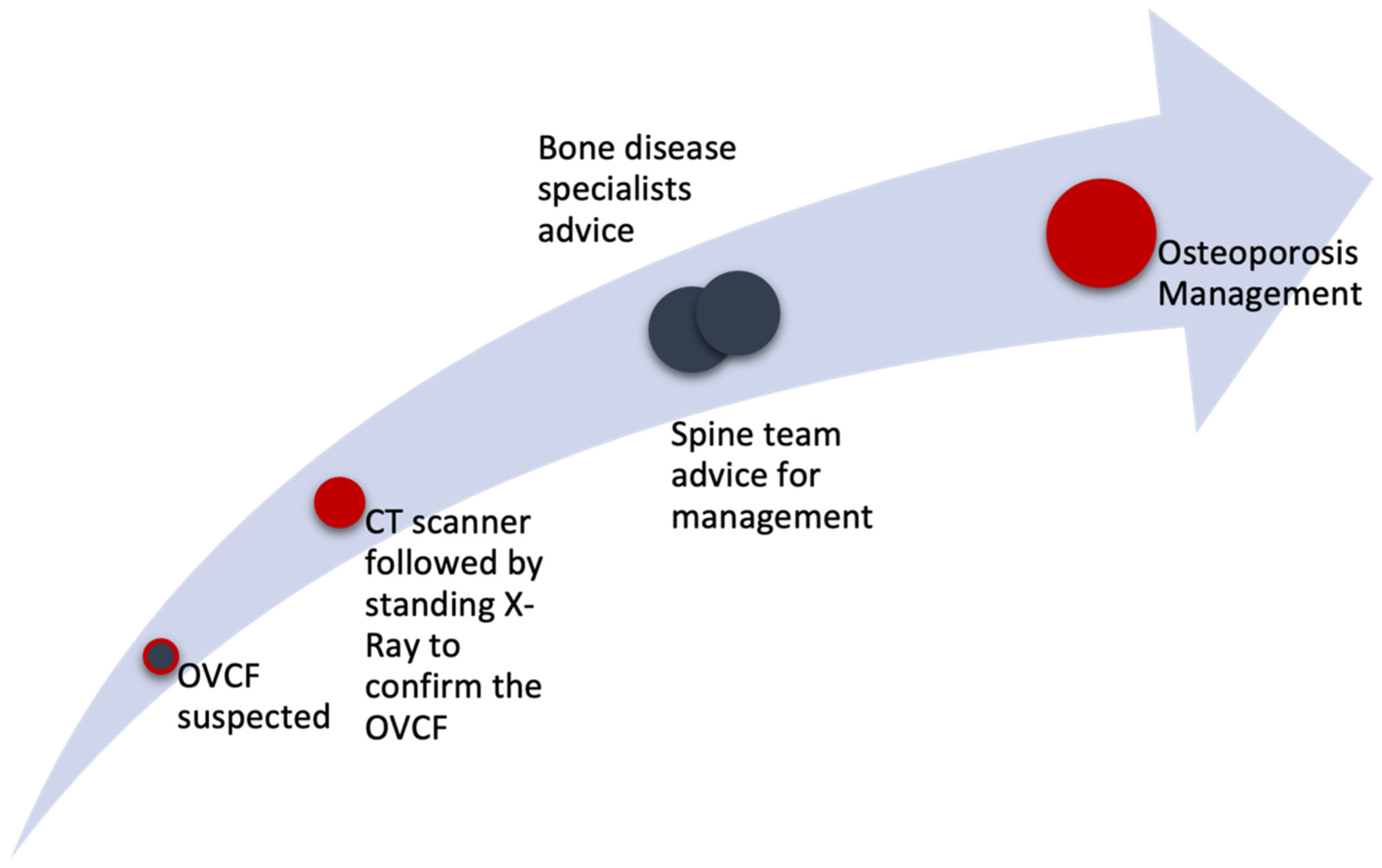 OVCF suspected

CT scanner followed by standing X-Ray to confirm the OVCF

Bone disease specialists advice

Spine team advice for management

Osteoporosis Management